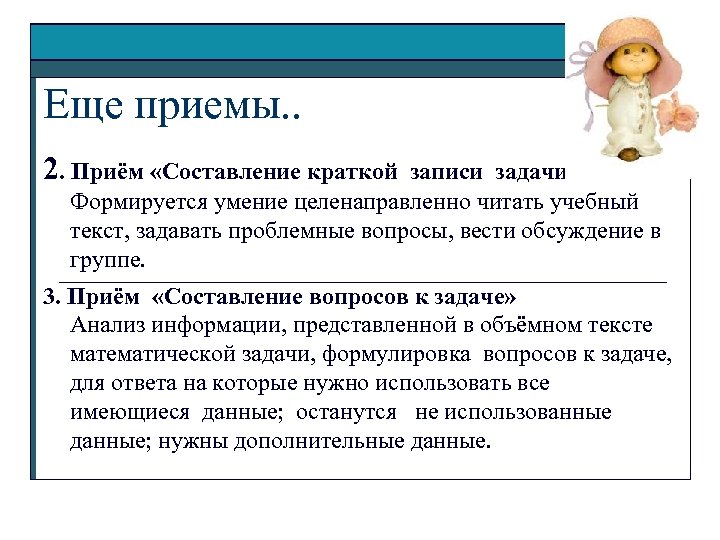 Еще приемы..

2. Приём «Составление краткой записи задачи
Формируется умение целенаправленно читать учебный текст, задавать проблемные вопросы, вести обсуждение в группе.

3. Приём «Составление вопросов к задаче»
Анализ информации, представленной в объёмном тексте математической задачи, формулировка вопросов к задаче, для ответа на которые нужно использовать все имеющиеся данные; останутся не использованные данные; нужны дополнительные данные.